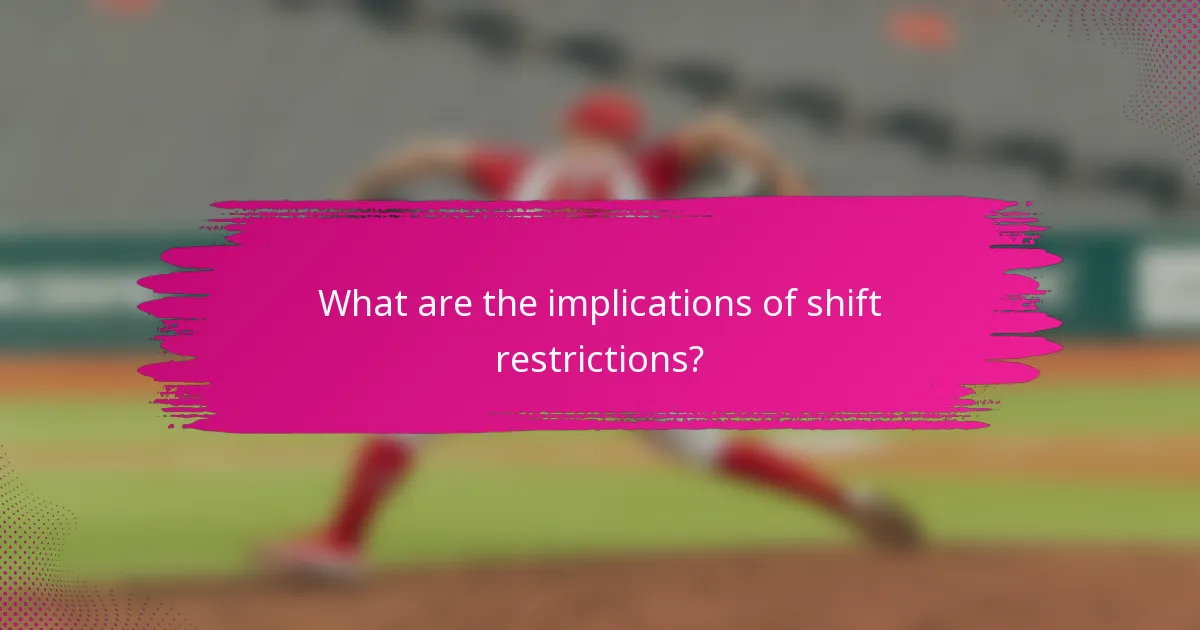 What are the implications of shift restrictions?